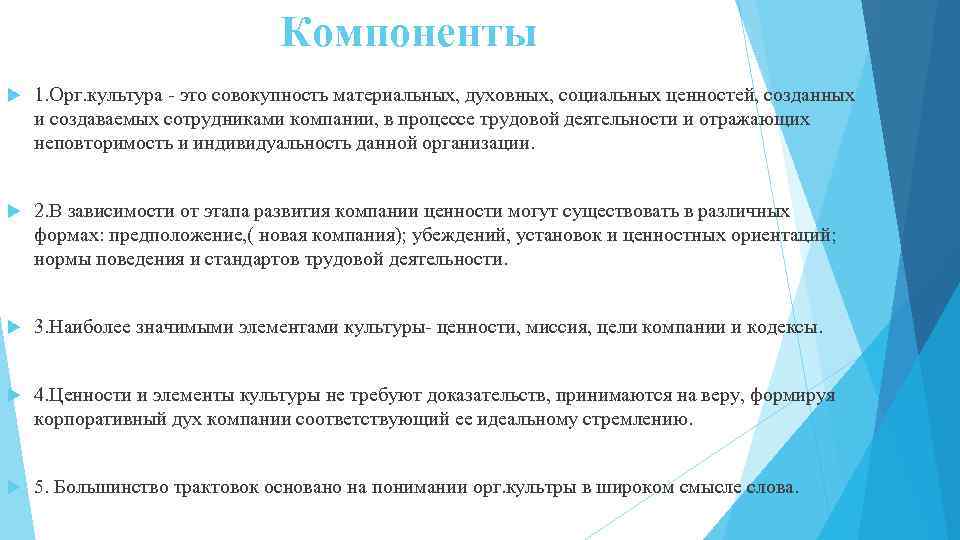 Компоненты

1.Орг.культура - это совокупность материальных, духовных, социальных ценностей, созданных и создаваемых сотрудниками компании, в процессе трудовой деятельности и отражающих неповторимость и индивидуальность данной организации.

2.В зависимости от этапа развития компании ценности могут существовать в различных формах: предположение,( новая компания); убеждений, установок и ценностных ориентаций; нормы поведения и стандартов трудовой деятельности.

3.Наиболее значимыми элементами культуры- ценности, миссия, цели компании и кодексы.

4.Ценности и элементы культуры не требуют доказательств, принимаются на веру, формируя корпоративный дух компании соответствующий ее идеальному стремлению.

5. Большинство трактовок основано на понимании орг.культры в широком смысле слова.